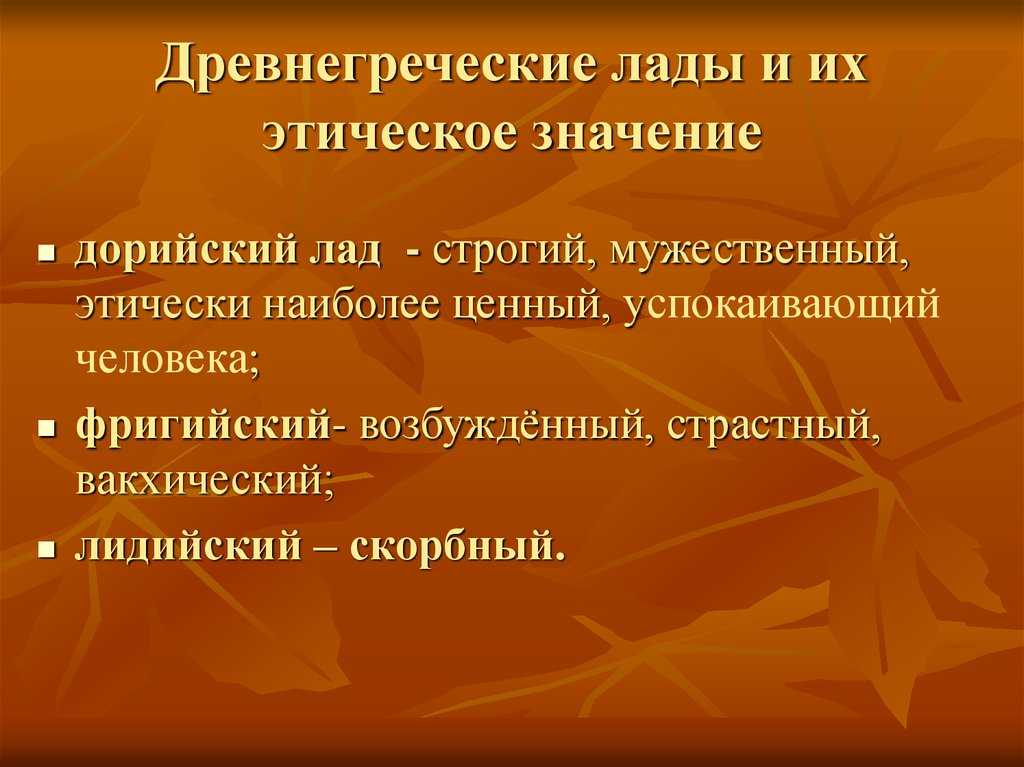 Древнегреческие лады и их этическое значение

- дорийский лад - строгий, мужественный, этически наиболее ценный, успокаивающий человека;
- фригийский- возбуждённый, страстный, вакхический;
- лидийский – скорбный.